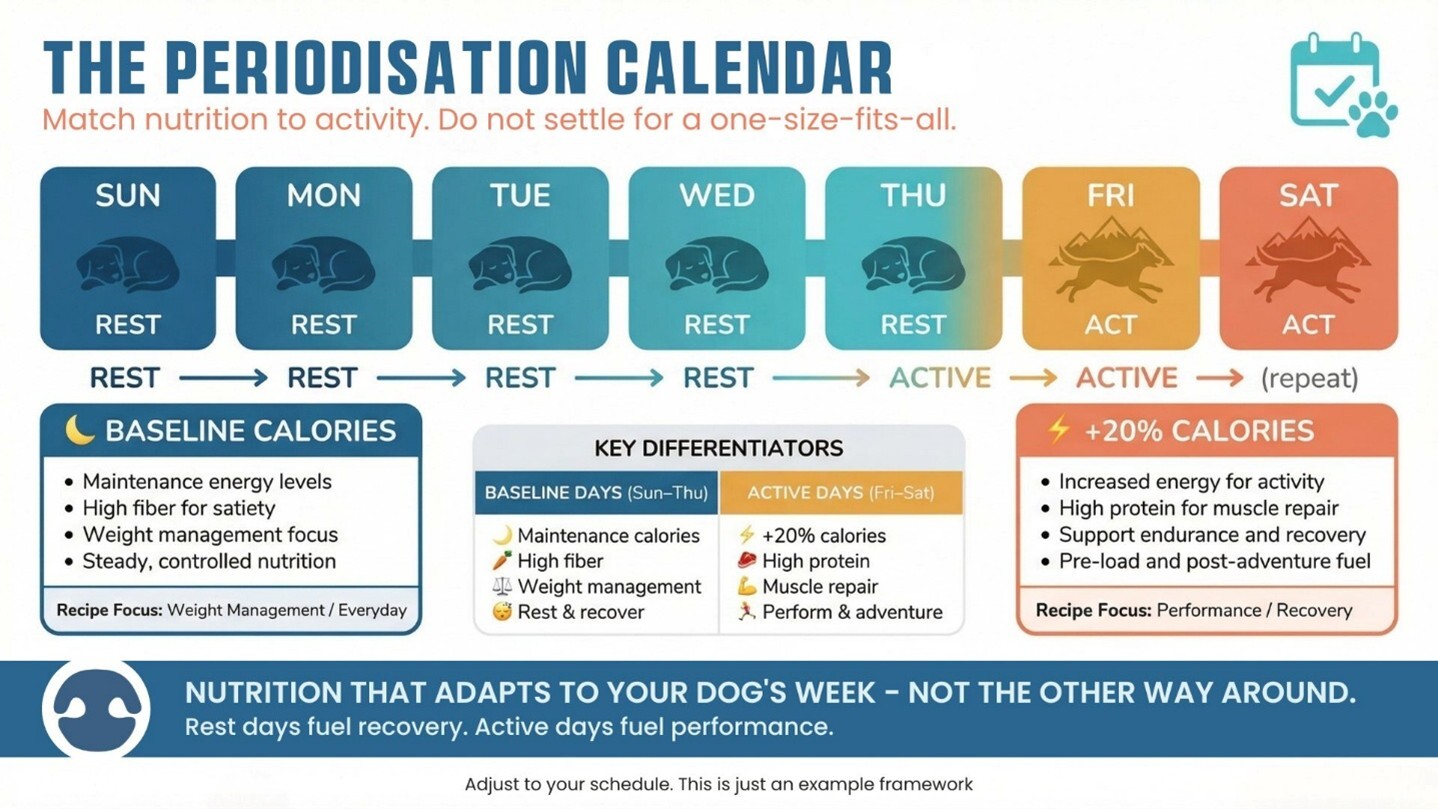 THE PERIODISATION CALENDAR
Match nutrition to activity. Do not settle for a one-size-fits-all.

SUN
REST

MON
REST

TUE
REST

WED
REST

THU
REST

FRI
ACT

SAT
ACT

REST → REST → REST → REST → ACTIVE → ACTIVE → (repeat)

BASELINE CALORIES
• Maintenance energy levels
• High fiber for satiety
• Weight management focus
• Steady, controlled nutrition
Recipe Focus: Weight Management / Everyday

KEY DIFFERENTIATORS

| BASELINE DAYS (Sun–Thu) | ACTIVE DAYS (Fri–Sat) |
|---|---|
| Maintenance calories | +20% calories |
| High fiber | High protein |
| Weight management | Muscle repair |
| Rest & recover | Perform & adventure |

+20% CALORIES
• Increased energy for activity
• High protein for muscle repair
• Support endurance and recovery
• Pre-load and post-adventure fuel
Recipe Focus: Performance / Recovery

NUTRITION THAT ADAPTS TO YOUR DOG'S WEEK - NOT THE OTHER WAY AROUND.
Rest days fuel recovery. Active days fuel performance.

Adjust to your schedule. This is just an example framework